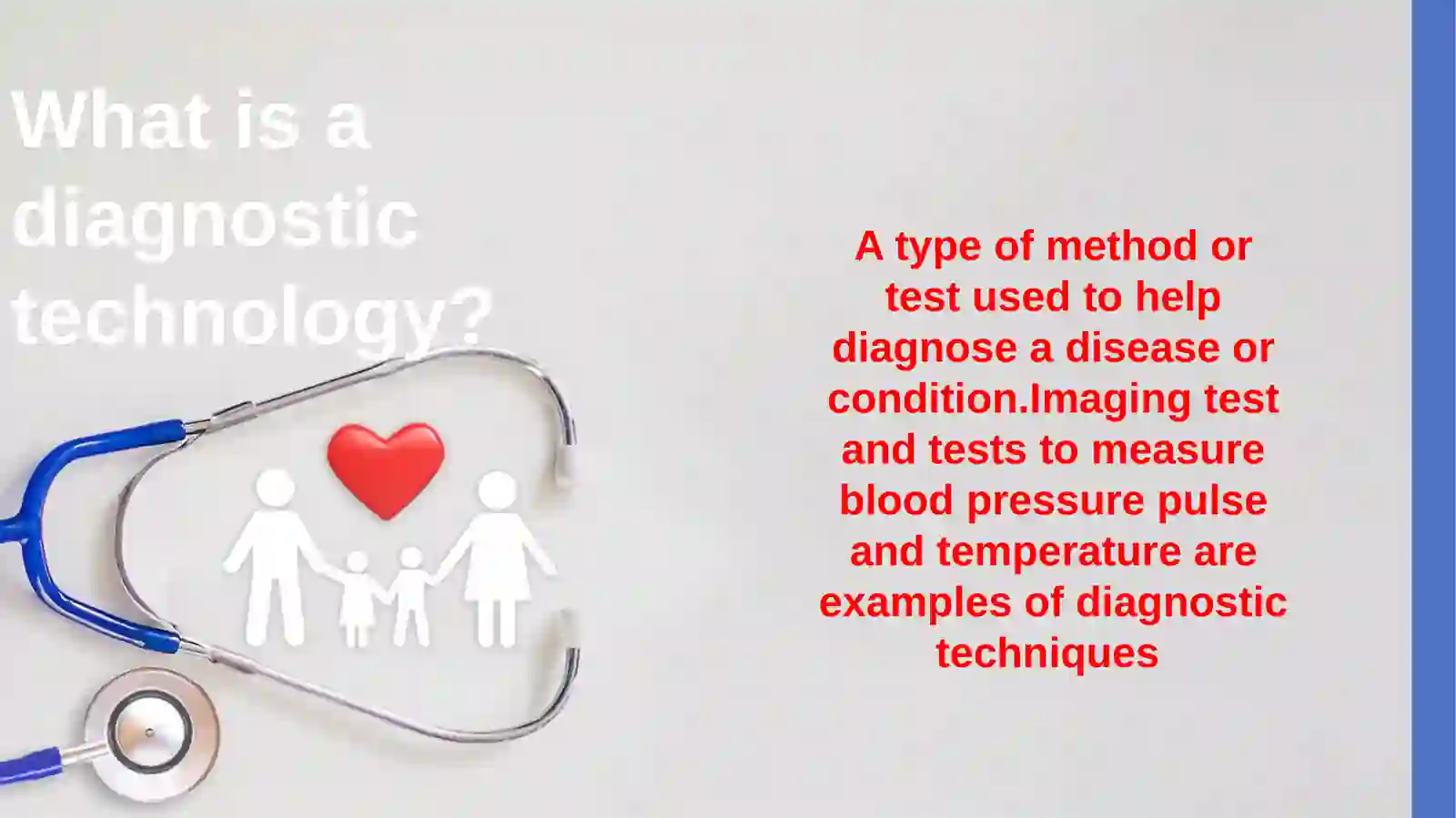 What is a diagnostic technology?

A type of method or test used to help diagnose a disease or condition.Imaging test and tests to measure blood pressure pulse and temperature are examples of diagnostic techniques